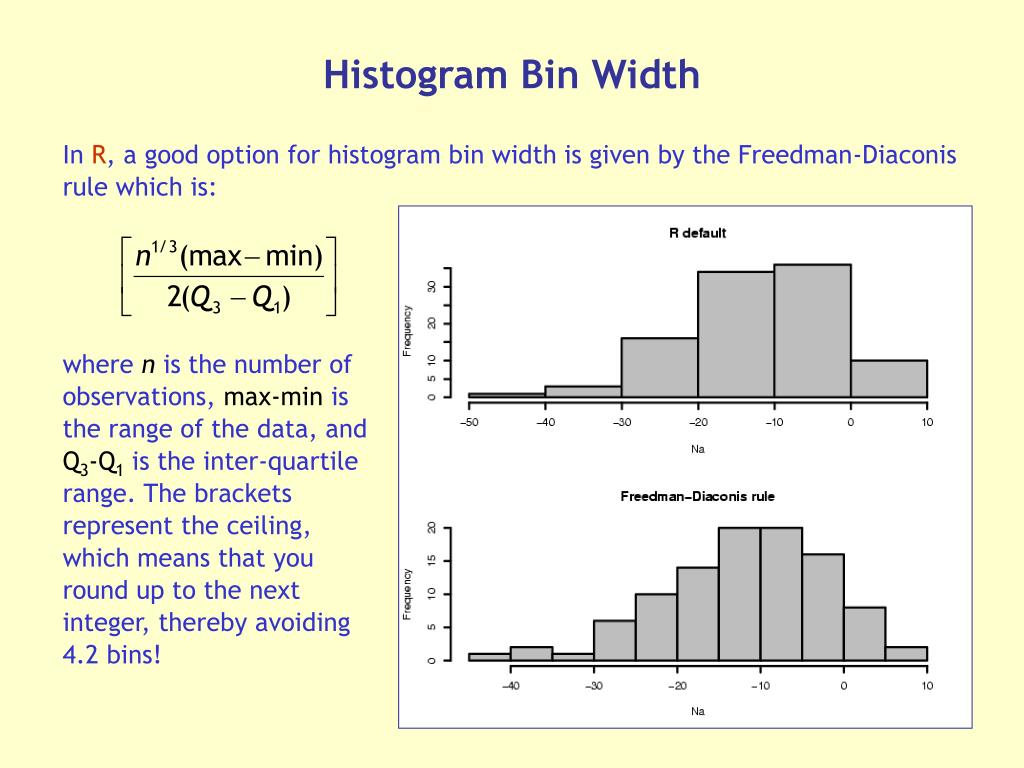 Histogram Bin Width

In R, a good option for histogram bin width is given by the Freedman-Diaconis rule which is:

$\left\lceil \frac{n^{1/3}(\max - \min)}{2(Q_3 - Q_1)} \right\rceil$

where $n$ is the number of observations, max-min is the range of the data, and $Q_3$-$Q_1$ is the inter-quartile range. The brackets represent the ceiling, which means that you round up to the next integer, thereby avoiding 4.2 bins!

R default

Frequency

0
5
10
20
30

−50
−40
−30
−20
−10
0
10

Na

Freedman−Diaconis rule

Frequency

0
5
10
15
20

−40
−30
−20
−10
0
10

Na